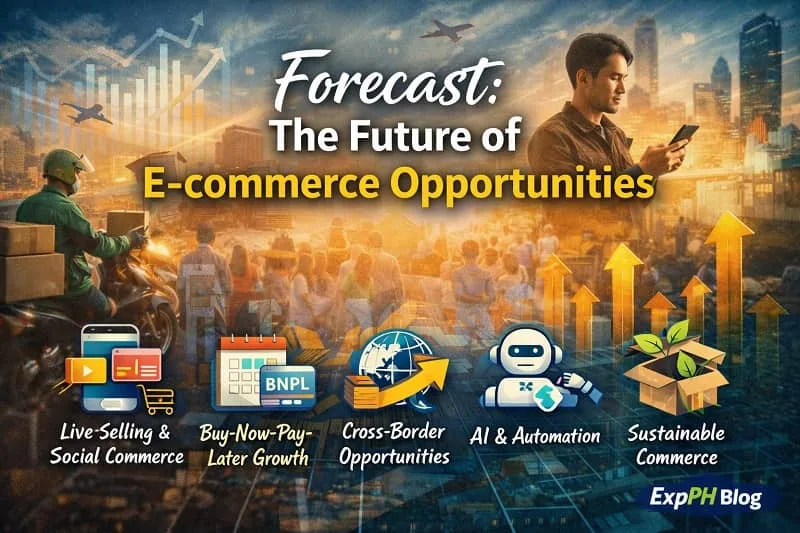 Forecast:
The Future of
E-commerce Opportunities

BNPL

Live-Selling & Social Commerce

Buy-Now-Pay-Later Growth

Cross-Border Opportunities

AI & Automation

Sustainable Commerce

ExpPH Blog